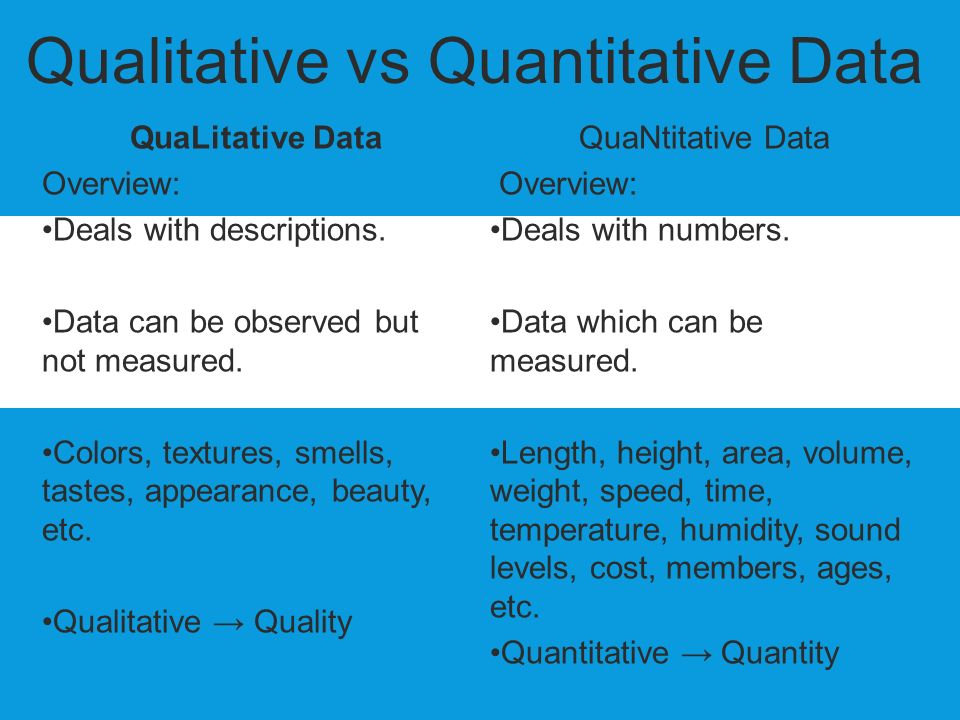 Qualitative vs Quantitative Data

QuaLitative Data

Overview:

•Deals with descriptions.

•Data can be observed but not measured.

•Colors, textures, smells, tastes, appearance, beauty, etc.

•Qualitative → Quality

QuaNtitative Data

Overview:

•Deals with numbers.

•Data which can be measured.

•Length, height, area, volume, weight, speed, time, temperature, humidity, sound levels, cost, members, ages, etc.

•Quantitative → Quantity